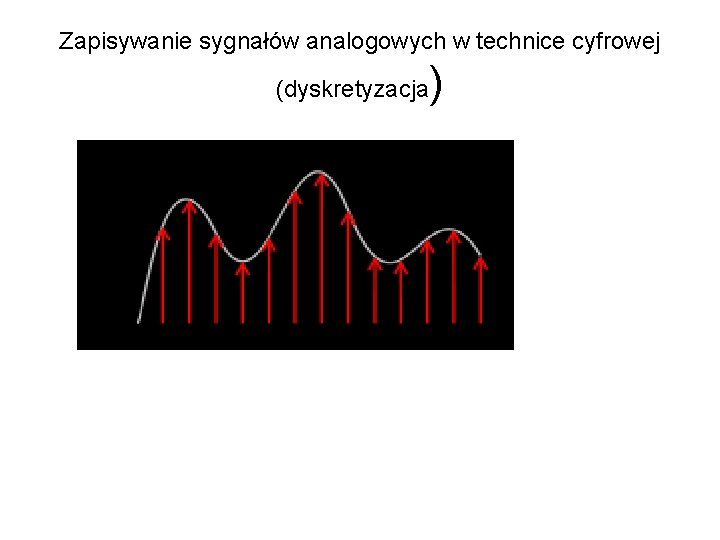 Zapisywanie sygnałów analogowych w technice cyfrowej (dyskretyzacja)